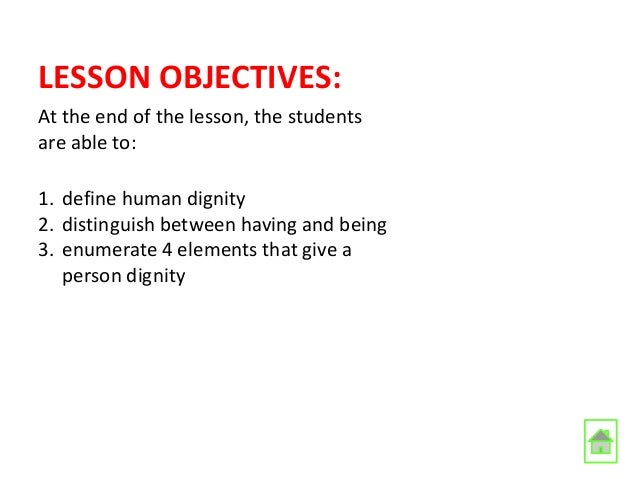 LESSON OBJECTIVES:

At the end of the lesson, the students are able to:

1. define human dignity
2. distinguish between having and being
3. enumerate 4 elements that give a person dignity